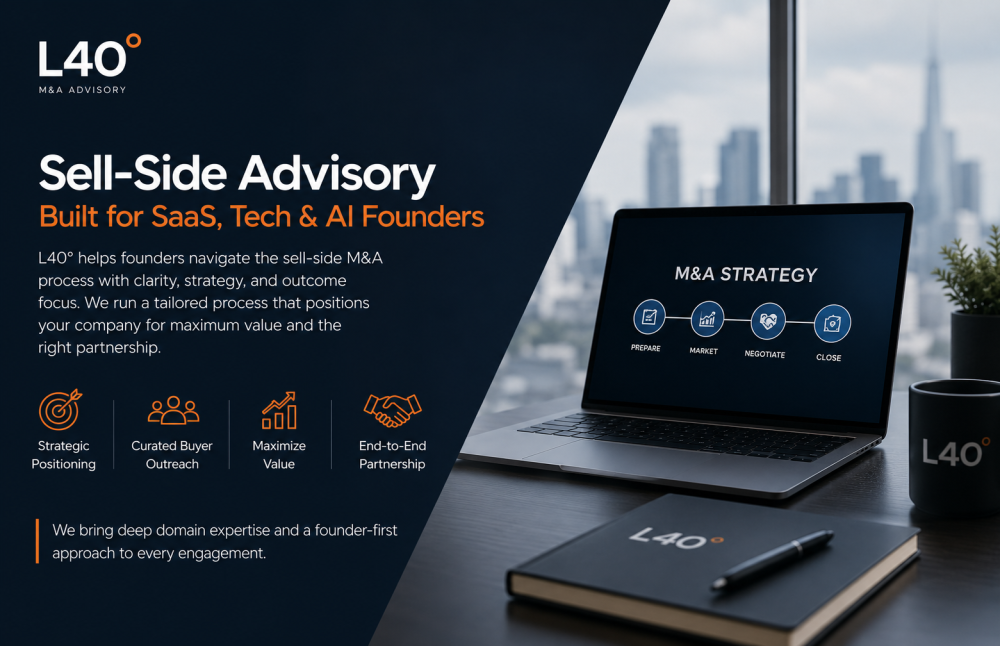 L40°
M&A ADVISORY

Sell-Side Advisory
Built for SaaS, Tech & AI Founders

L40° helps founders navigate the sell-side M&A process with clarity, strategy, and outcome focus. We run a tailored process that positions your company for maximum value and the right partnership.

Strategic Positioning

Curated Buyer Outreach

Maximize Value

End-to-End Partnership

We bring deep domain expertise and a founder-first approach to every engagement.

M&A STRATEGY

PREPARE

MARKET

NEGOTIATE

CLOSE

L40°

L40°